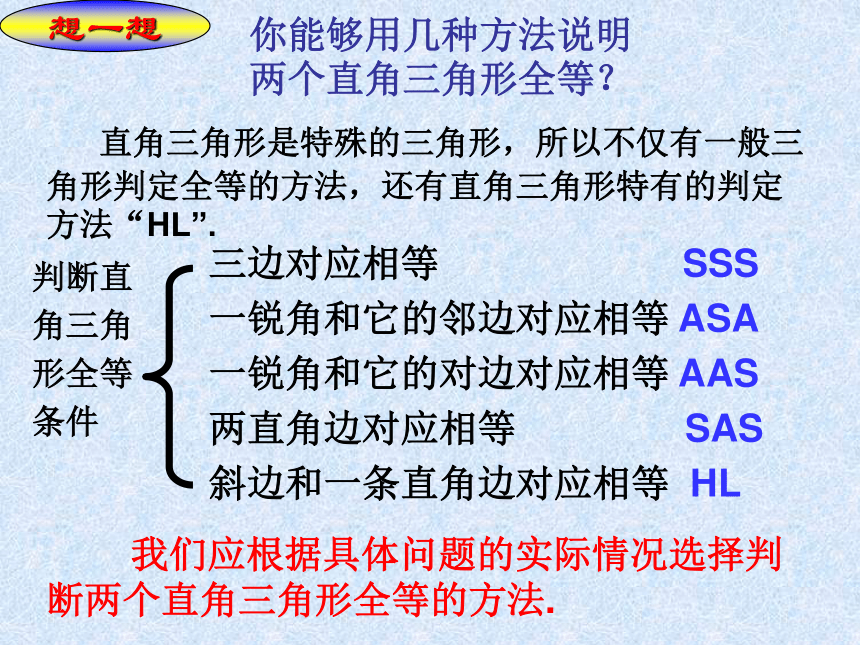 想一想

你能够用几种方法说明两个直角三角形全等?

直角三角形是特殊的三角形，所以不仅有一般三角形判定全等的方法，还有直角三角形特有的判定方法“HL”.

判断直角三角形全等条件

三边对应相等 SSS
一锐角和它的邻边对应相等 ASA
一锐角和它的对边对应相等 AAS
两直角边对应相等 SAS
斜边和一条直角边对应相等 HL

我们应根据具体问题的实际情况选择判断两个直角三角形全等的方法.